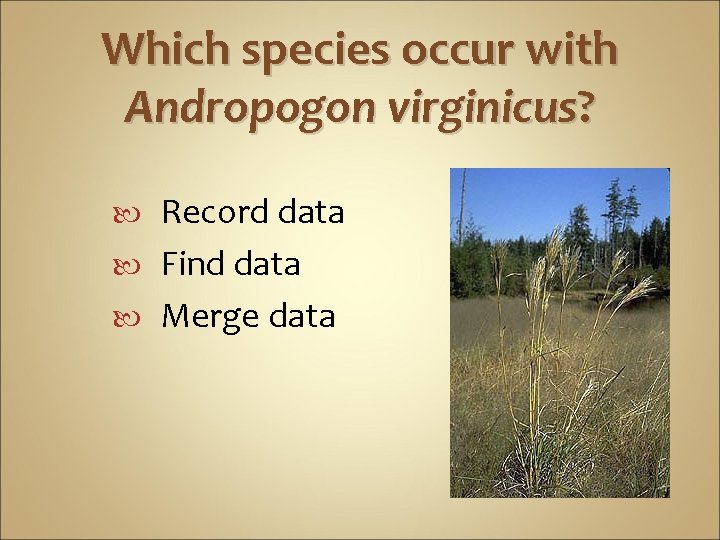 Which species occur with Andropogon virginicus?

Record data
Find data
Merge data